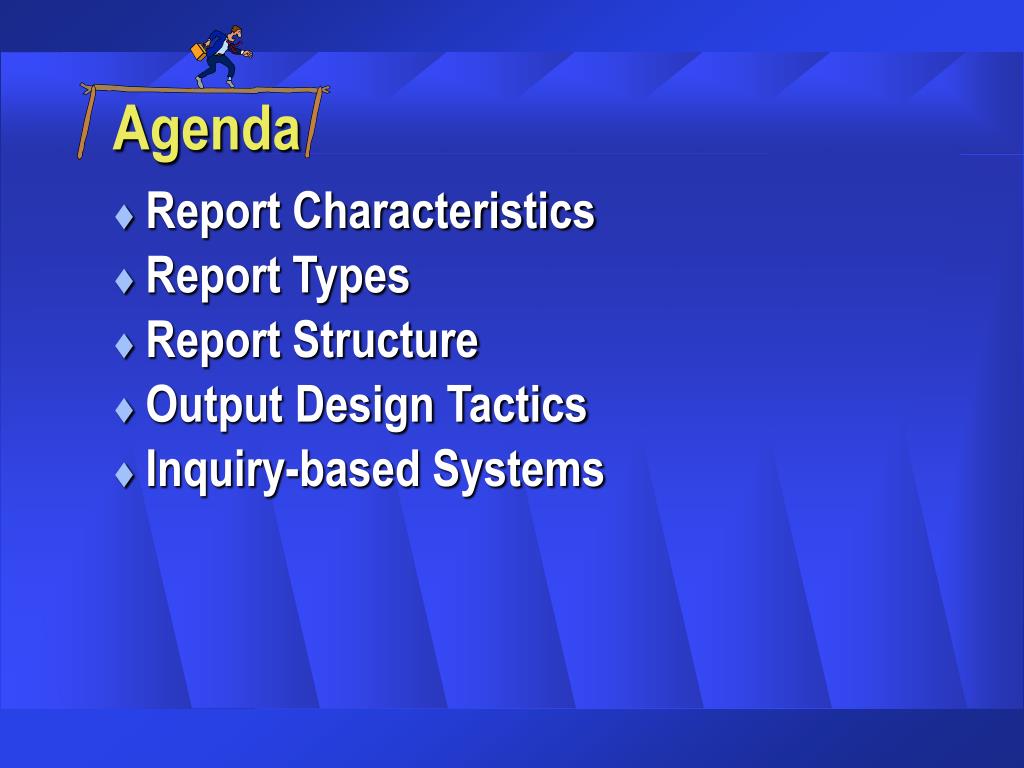 Agenda

♦ Report Characteristics
♦ Report Types
♦ Report Structure
♦ Output Design Tactics
♦ Inquiry-based Systems